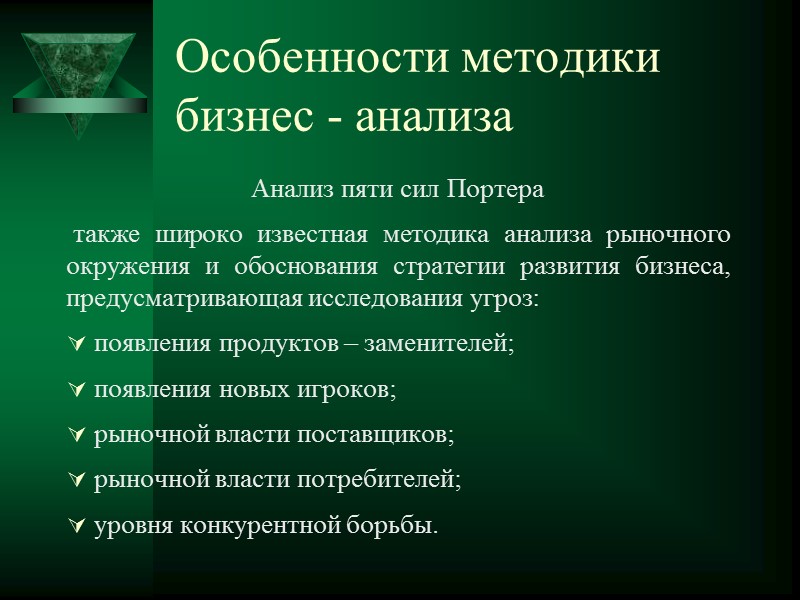 Особенности методики бизнес - анализа

Анализ пяти сил Портера

также широко известная методика анализа рыночного окружения и обоснования стратегии развития бизнеса, предусматривающая исследования угроз:

появления продуктов – заменителей;

появления новых игроков;

рыночной власти поставщиков;

рыночной власти потребителей;

уровня конкурентной борьбы.